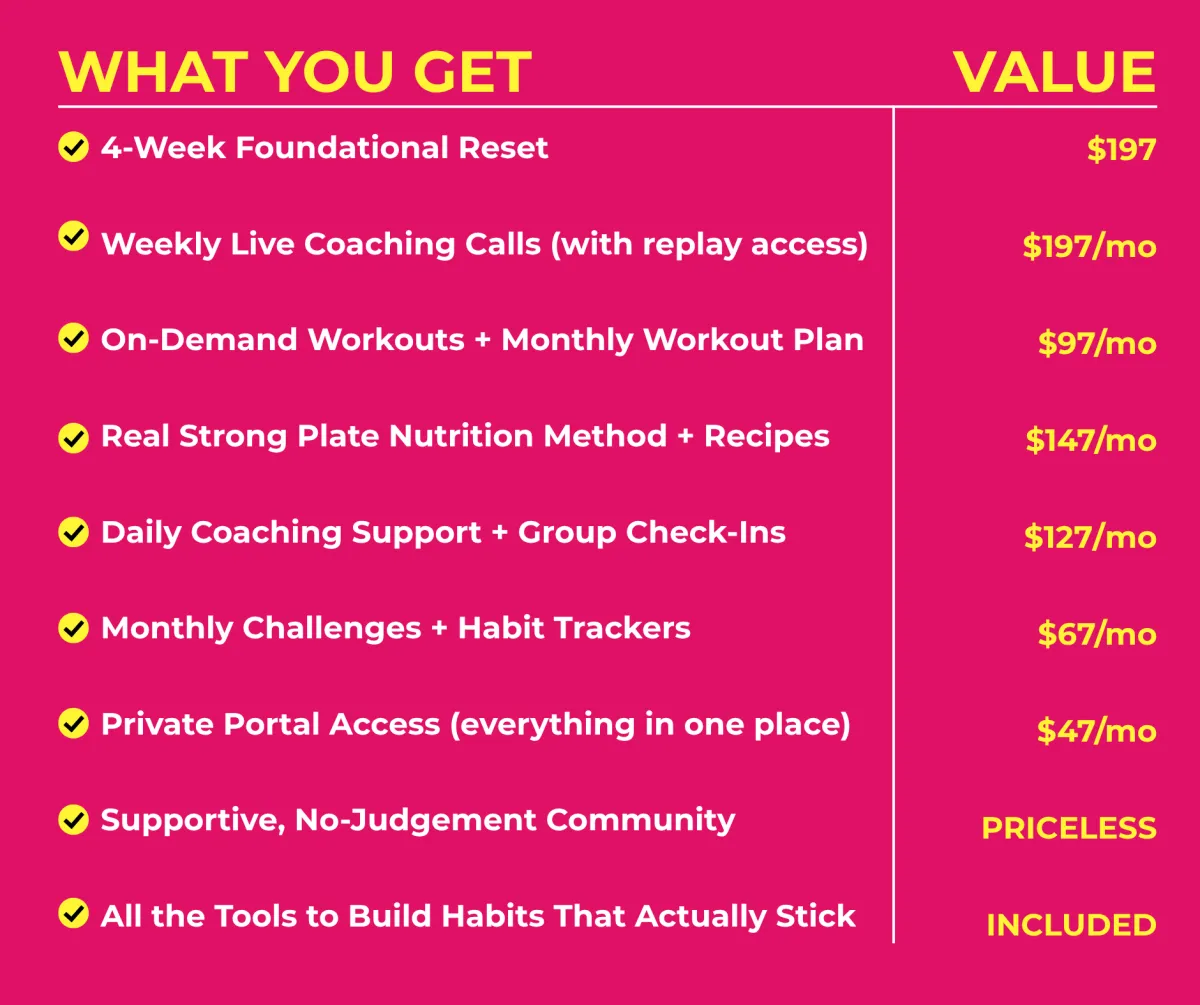 | WHAT YOU GET | VALUE |
|---|---|
| 4-Week Foundational Reset | \$197 |
| Weekly Live Coaching Calls (with replay access) | \$197/mo |
| On-Demand Workouts + Monthly Workout Plan | \$97/mo |
| Real Strong Plate Nutrition Method + Recipes | \$147/mo |
| Daily Coaching Support + Group Check-Ins | \$127/mo |
| Monthly Challenges + Habit Trackers | \$67/mo |
| Private Portal Access (everything in one place) | \$47/mo |
| Supportive, No-Judgement Community | PRICELESS |
| All the Tools to Build Habits That Actually Stick | INCLUDED |